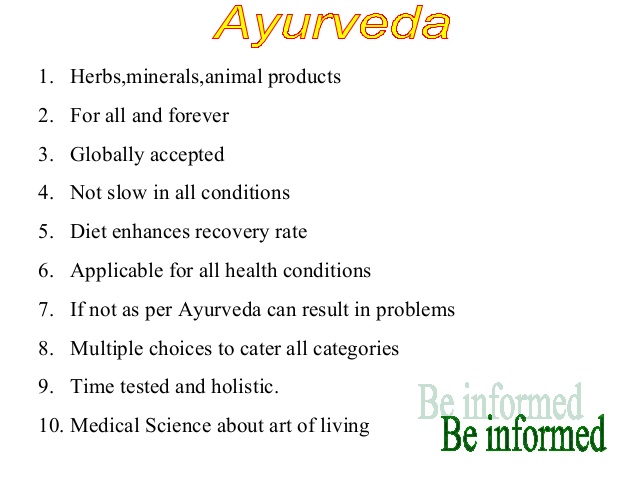 Ayurveda

1. Herbs,minerals,animal products
2. For all and forever
3. Globally accepted
4. Not slow in all conditions
5. Diet enhances recovery rate
6. Applicable for all health conditions
7. If not as per Ayurveda can result in problems
8. Multiple choices to cater all categories
9. Time tested and holistic.
10. Medical Science about art of living

Be informed
Be informed